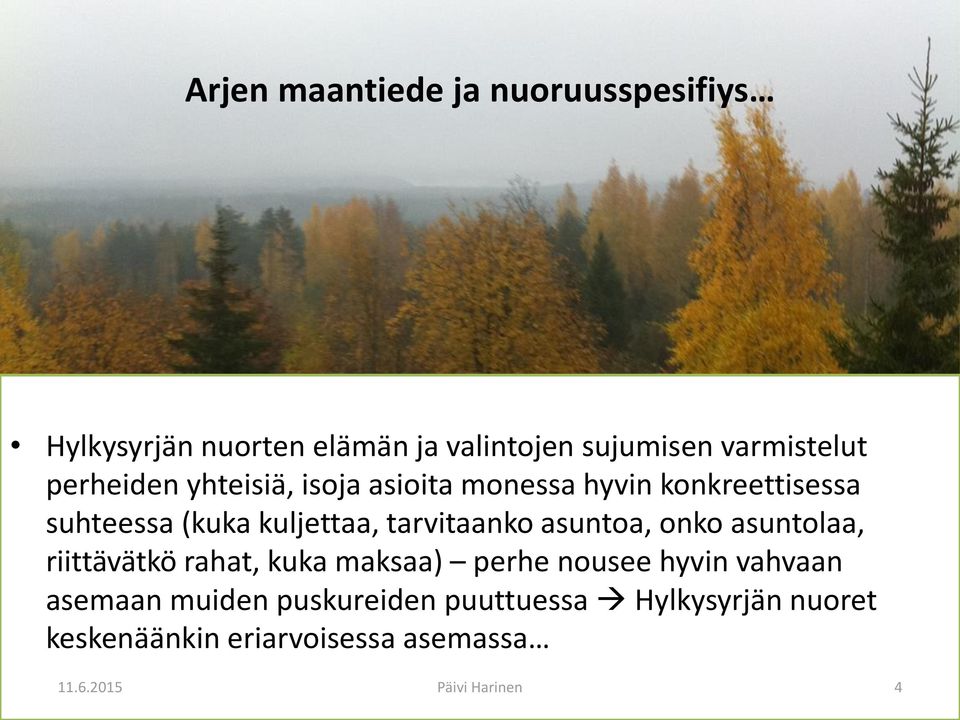 Arjen maantiede ja nuoruusspesifiys…

• Hylkysyrjän nuorten elämän ja valintojen sujumisen varmistelut perheiden yhteisiä, isoja asioita monessa hyvin konkreettisessa suhteessa (kuka kuljettaa, tarvitaanko asuntoa, onko asuntolaa, riittävätkö rahat, kuka maksaa) – perhe nousee hyvin vahvaan asemaan muiden puskureiden puuttuessa → Hylkysyrjän nuoret keskenäänkin eriarvoisessa asemassa…

11.6.2015 Päivi Harinen 4